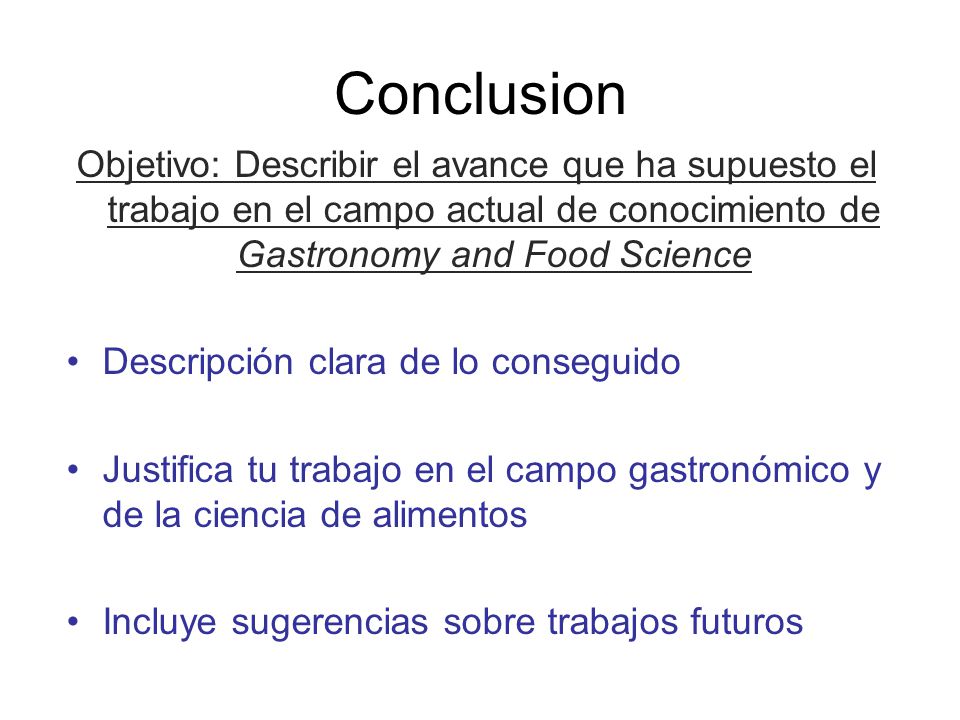 Conclusion

Objetivo: Describir el avance que ha supuesto el trabajo en el campo actual de conocimiento de Gastronomy and Food Science

• Descripción clara de lo conseguido

• Justifica tu trabajo en el campo gastronómico y de la ciencia de alimentos

• Incluye sugerencias sobre trabajos futuros